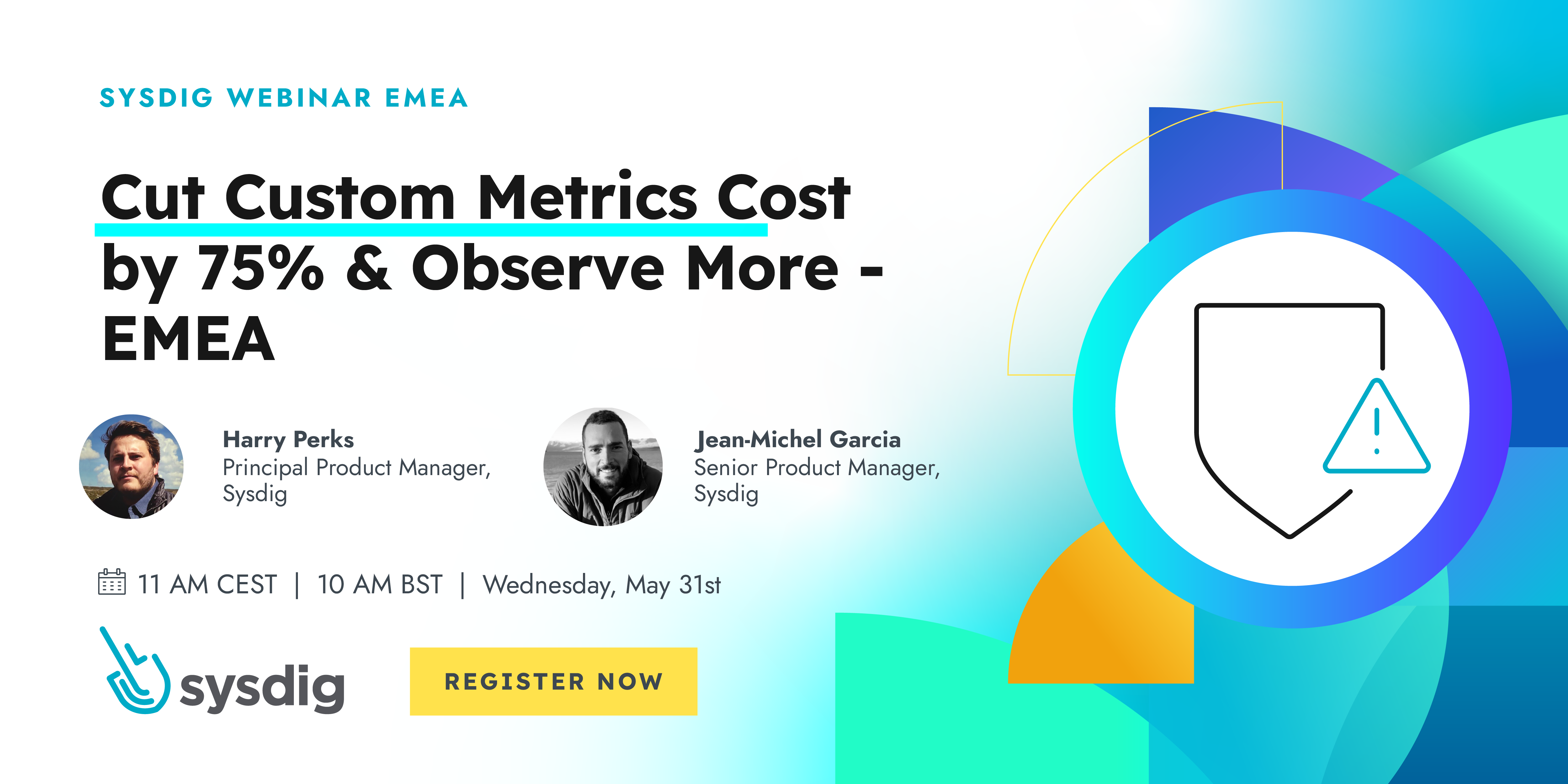 SYSDIG WEBINAR EMEA

Cut Custom Metrics Cost by 75% & Observe More - EMEA

Harry Perks
Principal Product Manager, Sysdig

Jean-Michel Garcia
Senior Product Manager, Sysdig

11 AM CEST | 10 AM BST | Wednesday, May 31st

sysdig

REGISTER NOW